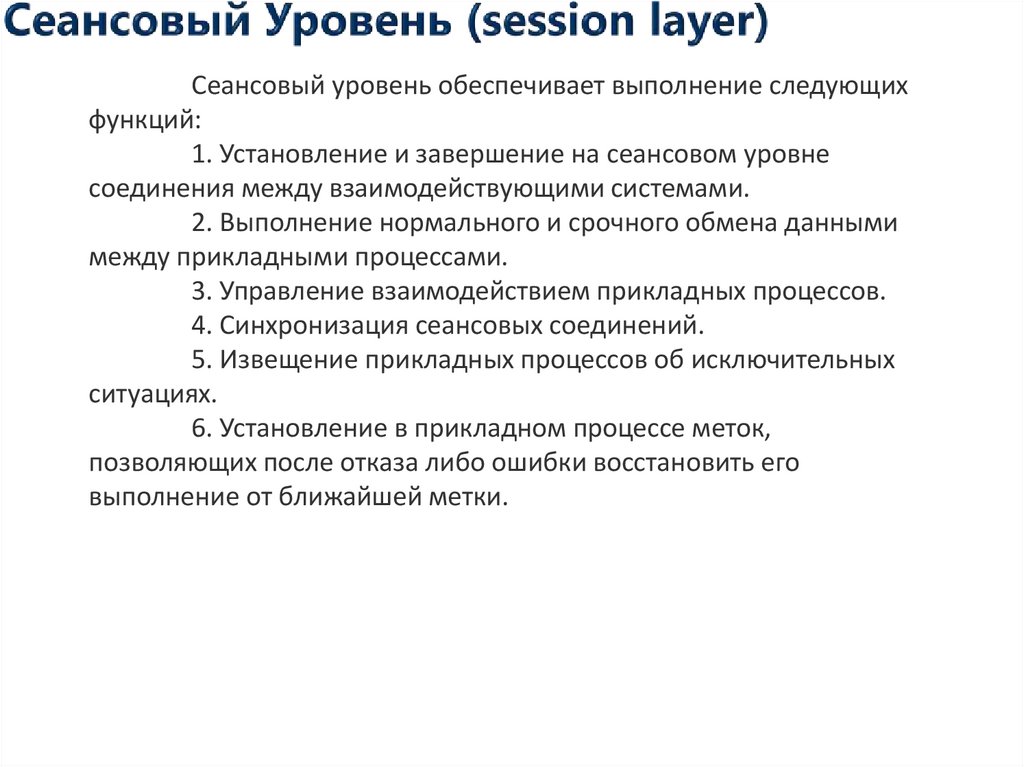 Сеансовый Уровень (session layer)

Сеансовый уровень обеспечивает выполнение следующих функций:

1. Установление и завершение на сеансовом уровне соединения между взаимодействующими системами.

2. Выполнение нормального и срочного обмена данными между прикладными процессами.

3. Управление взаимодействием прикладных процессов.

4. Синхронизация сеансовых соединений.

5. Извещение прикладных процессов об исключительных ситуациях.

6. Установление в прикладном процессе меток, позволяющих после отказа либо ошибки восстановить его выполнение от ближайшей метки.